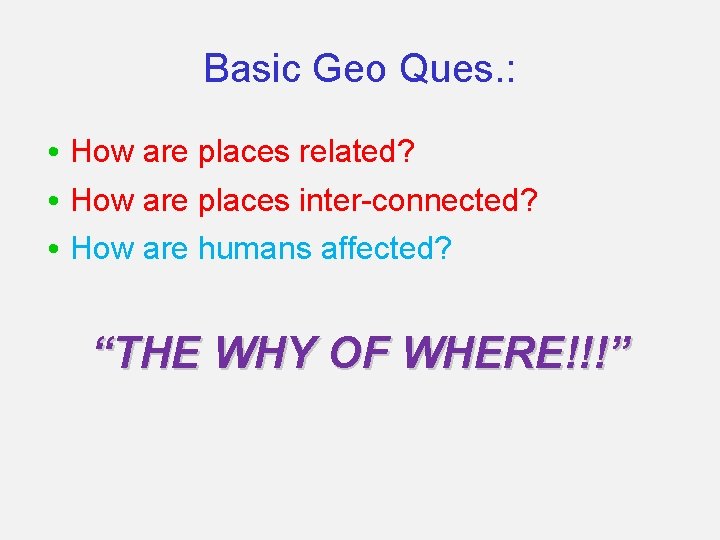 Basic Geo Ques.:

• How are places related?
• How are places inter-connected?
• How are humans affected?

“THE WHY OF WHERE!!!”